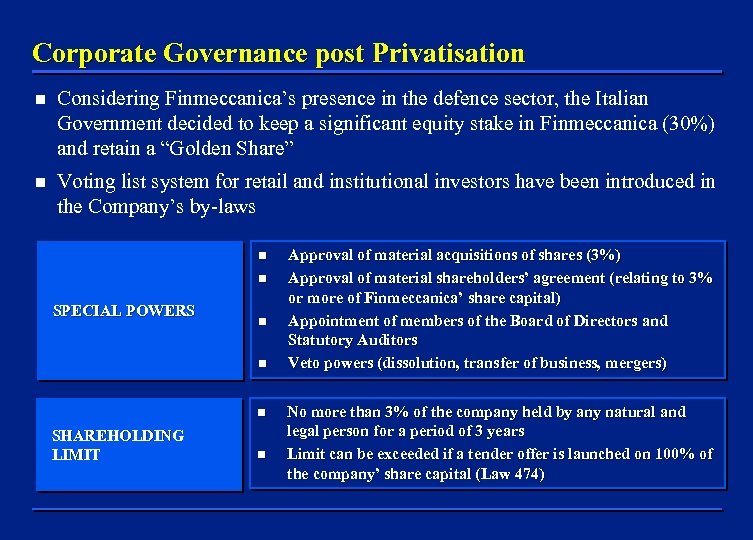 Corporate Governance post Privatisation

■ Considering Finmeccanica's presence in the defence sector, the Italian Government decided to keep a significant equity stake in Finmeccanica (30%) and retain a "Golden Share"

■ Voting list system for retail and institutional investors have been introduced in the Company's by-laws

SPECIAL POWERS

■ Approval of material acquisitions of shares (3%)
■ Approval of material shareholders' agreement (relating to 3% or more of Finmeccanica' share capital)
■ Appointment of members of the Board of Directors and Statutory Auditors
■ Veto powers (dissolution, transfer of business, mergers)

SHAREHOLDING LIMIT

■ No more than 3% of the company held by any natural and legal person for a period of 3 years
■ Limit can be exceeded if a tender offer is launched on 100% of the company' share capital (Law 474)